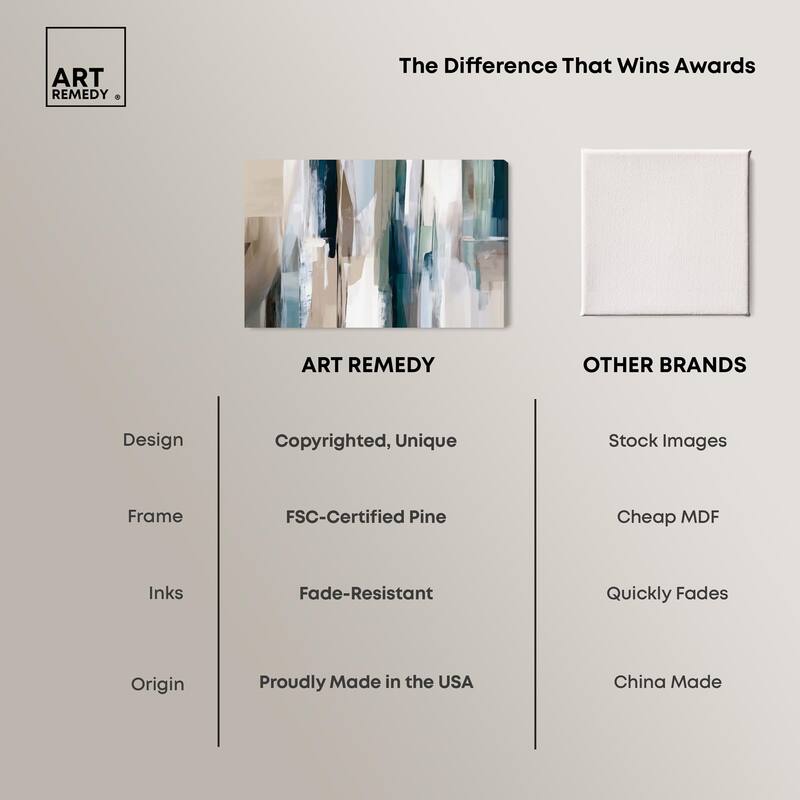 ART REMEDY ®

The Difference That Wins Awards

| | ART REMEDY | OTHER BRANDS |
|---|---|---|
| Design | Copyrighted, Unique | Stock Images |
| Frame | FSC-Certified Pine | Cheap MDF |
| Inks | Fade-Resistant | Quickly Fades |
| Origin | Proudly Made in the USA | China Made |